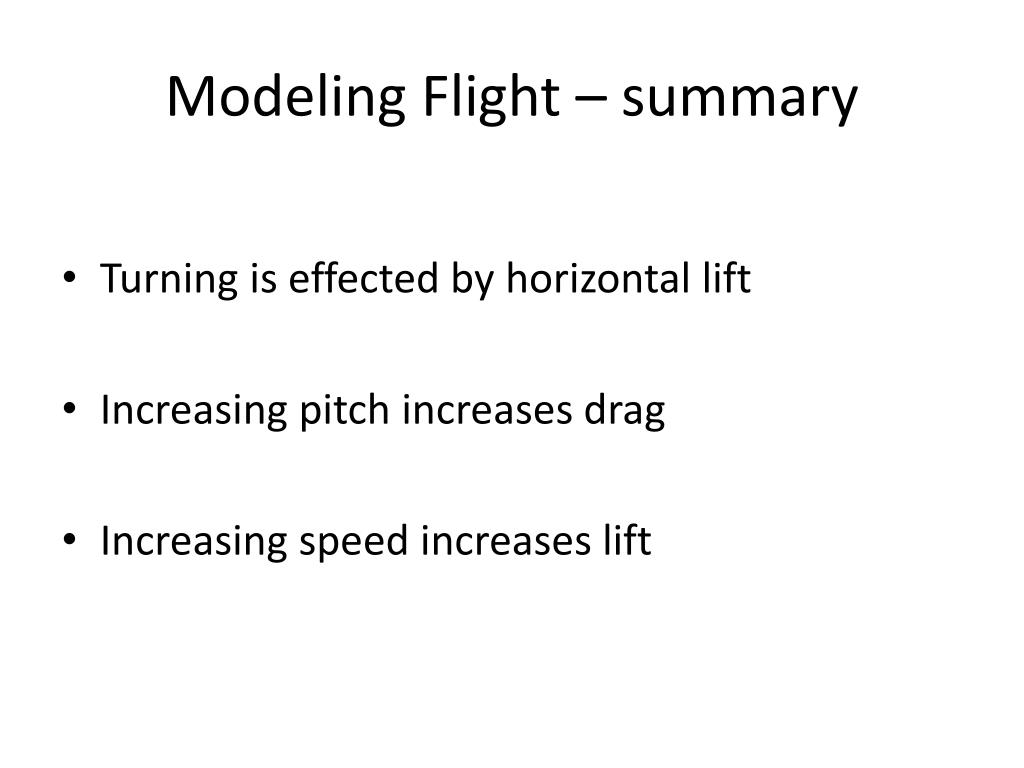 Modeling Flight – summary

• Turning is effected by horizontal lift

• Increasing pitch increases drag

• Increasing speed increases lift